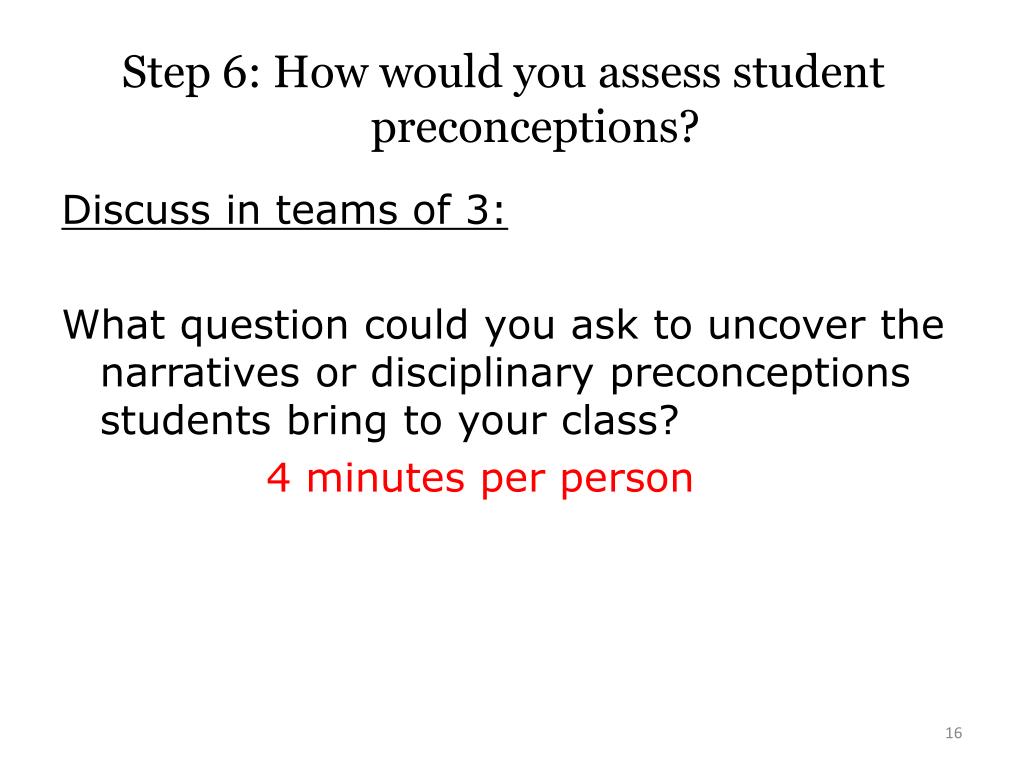 Step 6: How would you assess student preconceptions?

Discuss in teams of 3:

What question could you ask to uncover the narratives or disciplinary preconceptions students bring to your class?

4 minutes per person

16